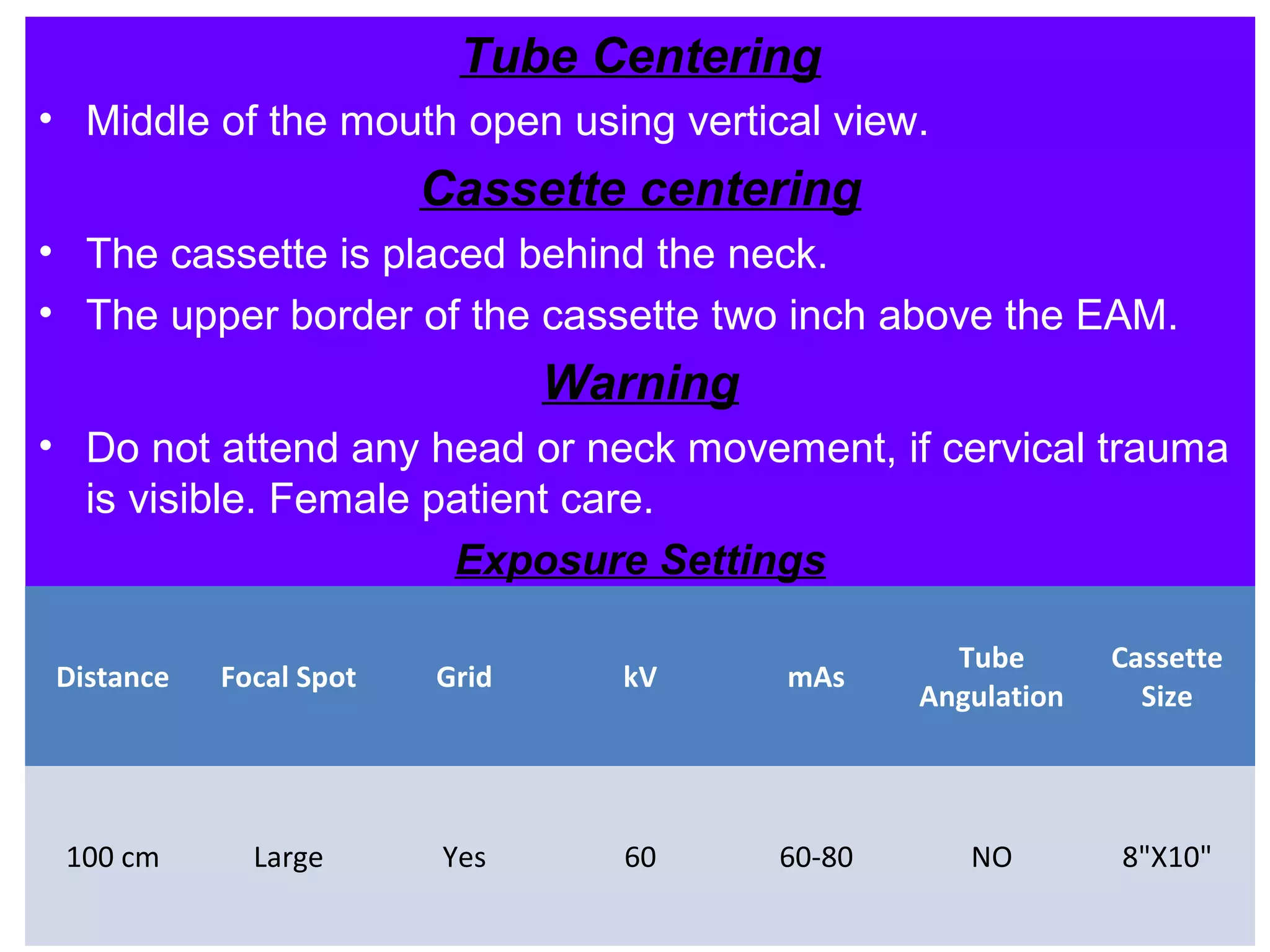 Tube Centering

• Middle of the mouth open using vertical view.

Cassette centering

• The cassette is placed behind the neck.
• The upper border of the cassette two inch above the EAM.

Warning

• Do not attend any head or neck movement, if cervical trauma is visible. Female patient care.

Exposure Settings

| Distance | Focal Spot | Grid | kV | mAs | Tube Angulation | Cassette Size |
|---|---|---|---|---|---|---|
| 100 cm | Large | Yes | 60 | 60-80 | NO | 8"X10" |